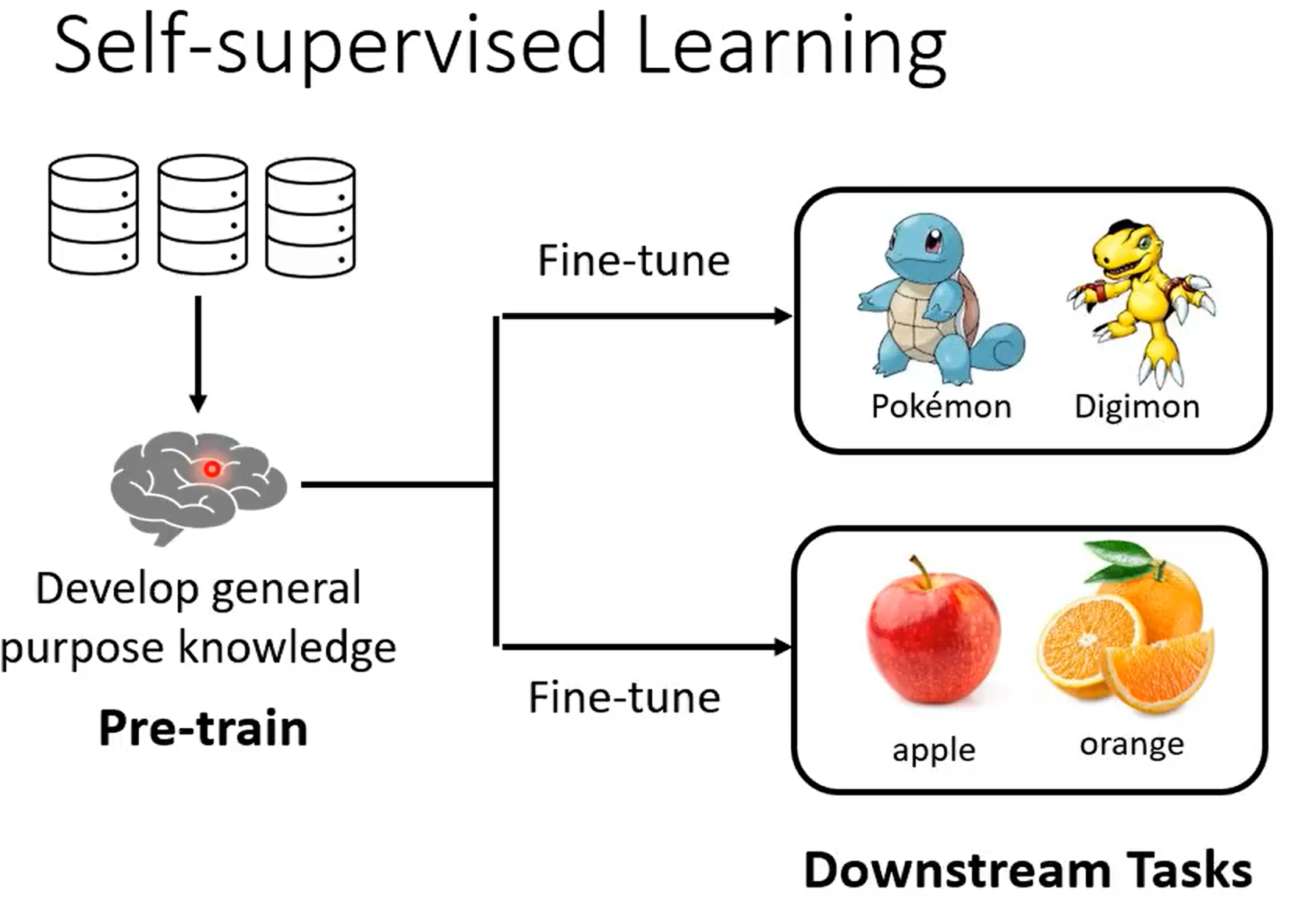 Self-supervised Learning

Develop general purpose knowledge

Pre-train

Fine-tune

Pokémon

Digimon

Fine-tune

apple

orange

Downstream Tasks